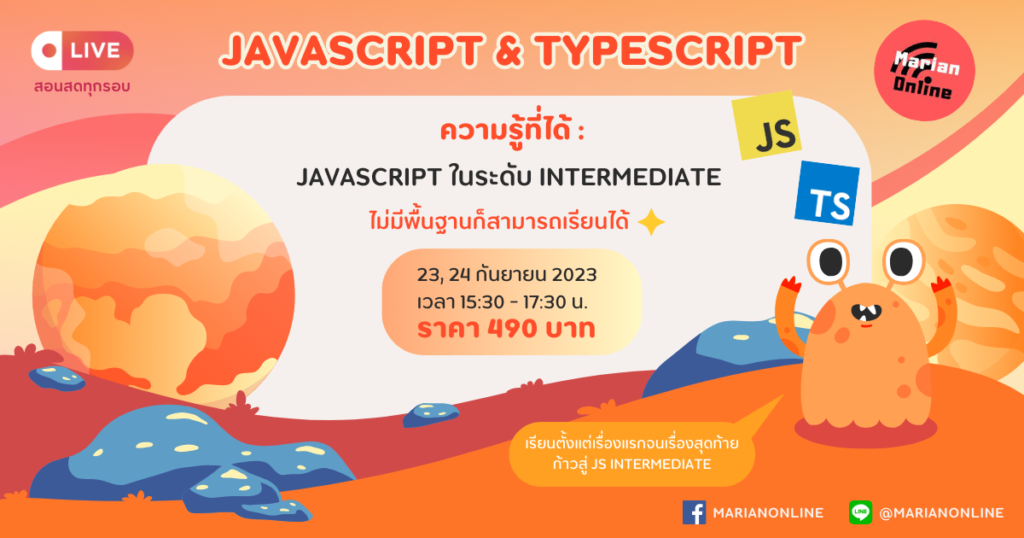 LIVE
สอนสดทุกรอบ

JAVASCRIPT & TYPESCRIPT

Marian Online

ความรู้ที่ได้ :
JAVASCRIPT ในระดับ INTERMEDIATE
ไม่มีพื้นฐานก็สามารถเรียนได้

JS
TS

23, 24 กันยายน 2023
เวลา 15:30 - 17:30 น.
ราคา 490 บาท

เรียนตั้งแต่เรื่องแรกจนเรื่องสุดท้าย ก้าวสู่ JS INTERMEDIATE

MARIANONLINE
@MARIANONLINE